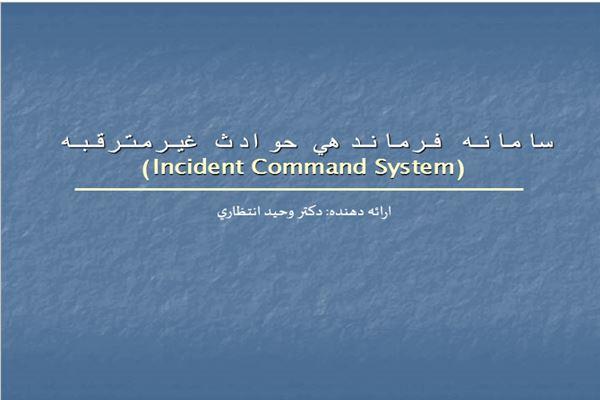 سامانه فرماندهي حوادث غيرمترقبه
(Incident Command System)

ارائه دهنده: دكتر وحيد انتظاري